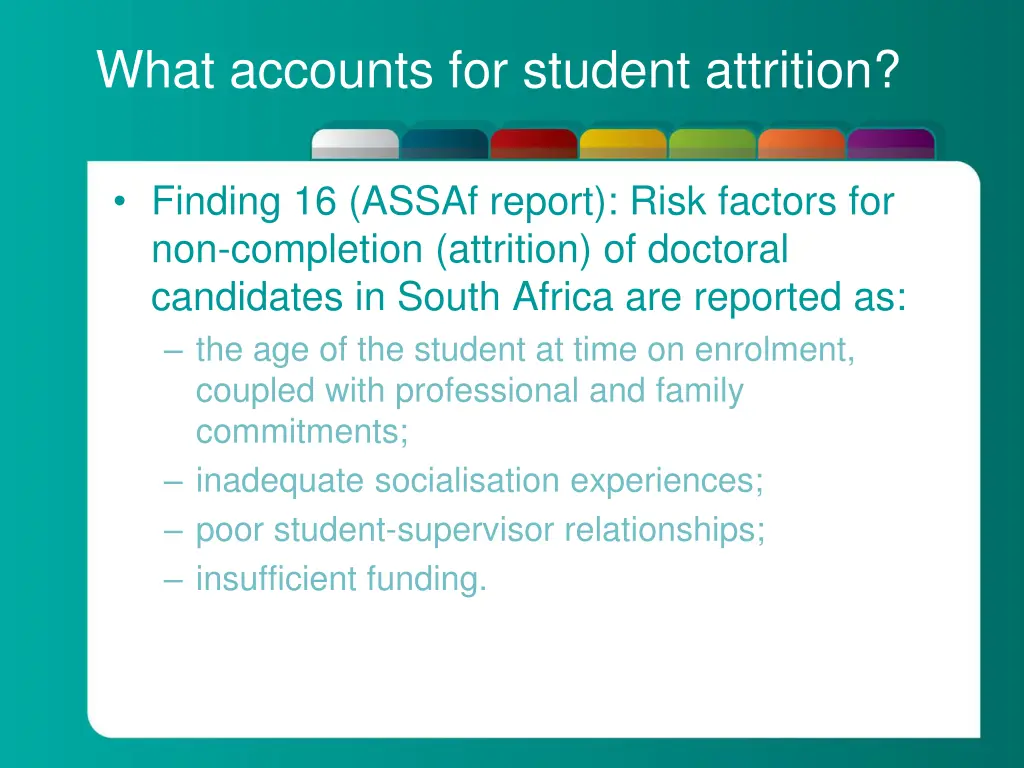 What accounts for student attrition?

• Finding 16 (ASSAf report): Risk factors for non-completion (attrition) of doctoral candidates in South Africa are reported as:
– the age of the student at time on enrolment, coupled with professional and family commitments;
– inadequate socialisation experiences;
– poor student-supervisor relationships;
– insufficient funding.